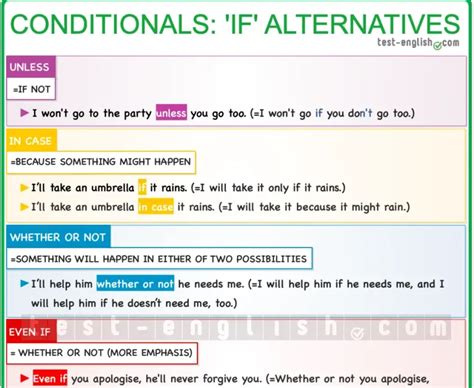 CONDITIONALS: 'IF' ALTERNATIVES
test-english.com

UNLESS
=IF NOT
I won't go to the party unless you go too. (=I won't go if you don't go too.)

IN CASE
=BECAUSE SOMETHING MIGHT HAPPEN
I'll take an umbrella if it rains. (=I will take it only if it rains.)
I'll take an umbrella in case it rains. (=I will take it because it might rain.)

WHETHER OR NOT
=SOMETHING WILL HAPPEN IN EITHER OF TWO POSSIBILITIES
I'll help him whether or not he needs me. (=I will help him if he needs me, and I will help him if he doesn't need me, too.)

test-english.com

EVEN IF
= WHETHER OR NOT (MORE EMPHASIS)
Even if you apologise, he'll never forgive you. (=Whether or not you apologise,